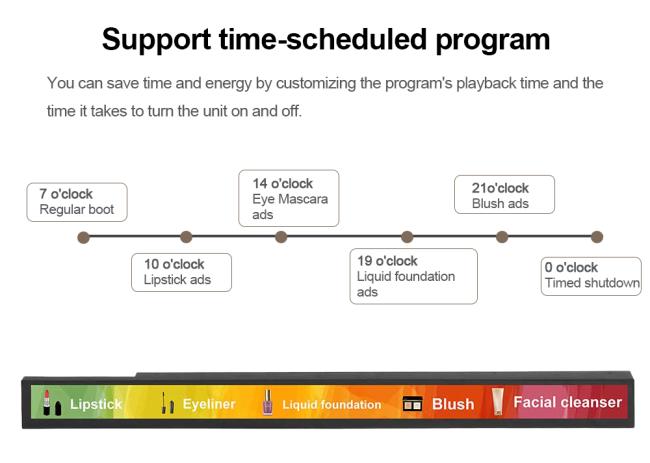 Support time-scheduled program

You can save time and energy by customizing the program's playback time and the time it takes to turn the unit on and off.

7 o'clock
Regular boot

10 o'clock
Lipstick ads

14 o'clock
Eye Mascara ads

19 o'clock
Liquid foundation ads

21o'clock
Blush ads

0 o'clock
Timed shutdown

Lipstick Eyeliner Liquid foundation Blush Facial cleanser